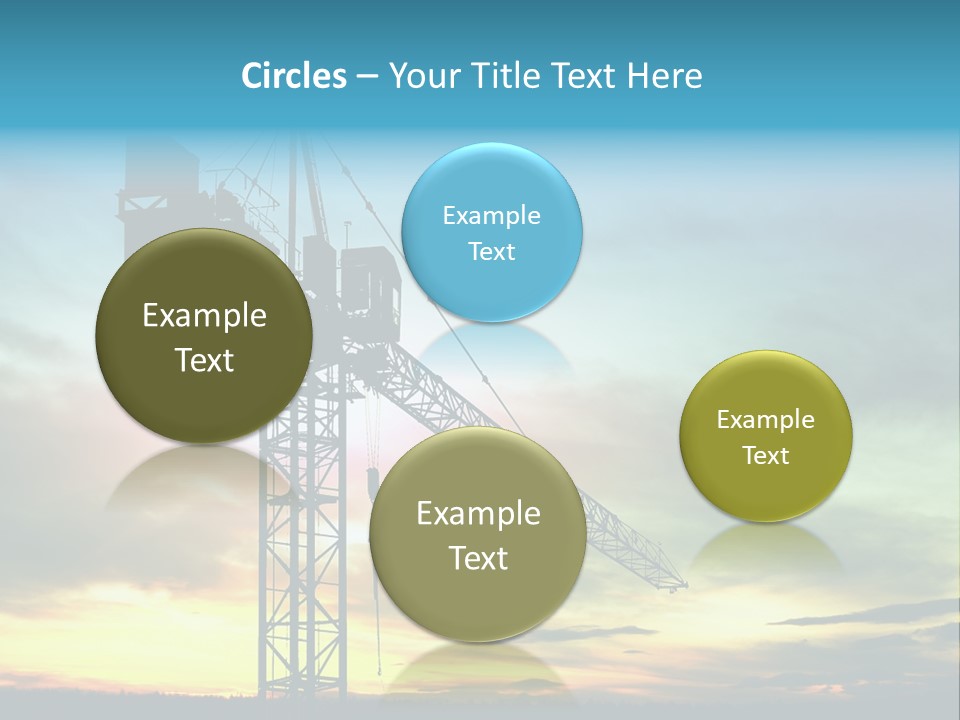 Circles – Your Title Text Here

Example Text

Example Text

Example Text

Example Text